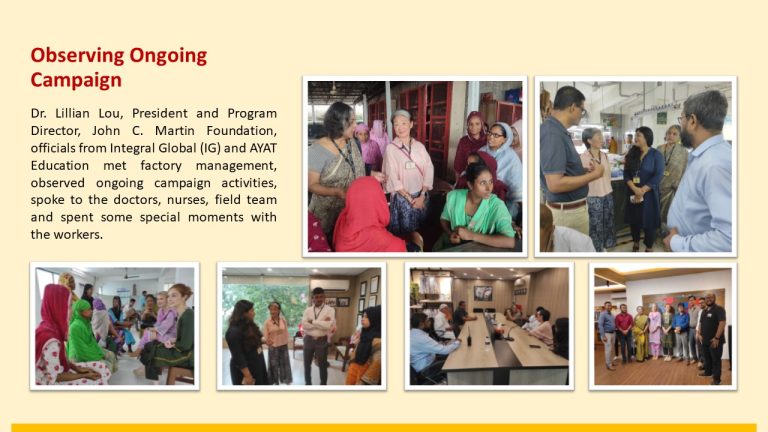 Observing Ongoing Campaign

Dr. Lillian Lou, President and Program Director, John C. Martin Foundation, officials from Integral Global (IG) and AYAT Education met factory management, observed ongoing campaign activities, spoke to the doctors, nurses, field team and spent some special moments with the workers.